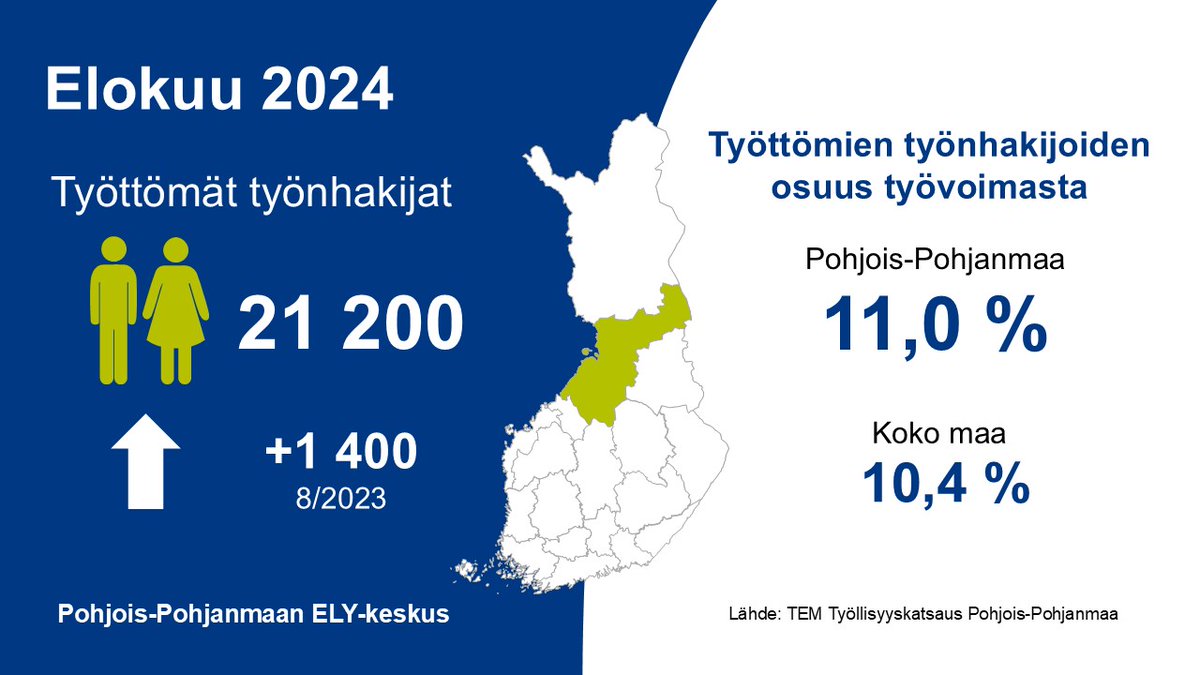 Elokuu 2024

Työttömät työnhakijat

21 200

+1 400
8/2023

Pohjois-Pohjanmaan ELY-keskus

Työttömien työnhakijoiden osuus työvoimasta

Pohjois-Pohjanmaa
11,0 %

Koko maa
10,4 %

Lähde: TEM Työllisyyskatsaus Pohjois-Pohjanmaa